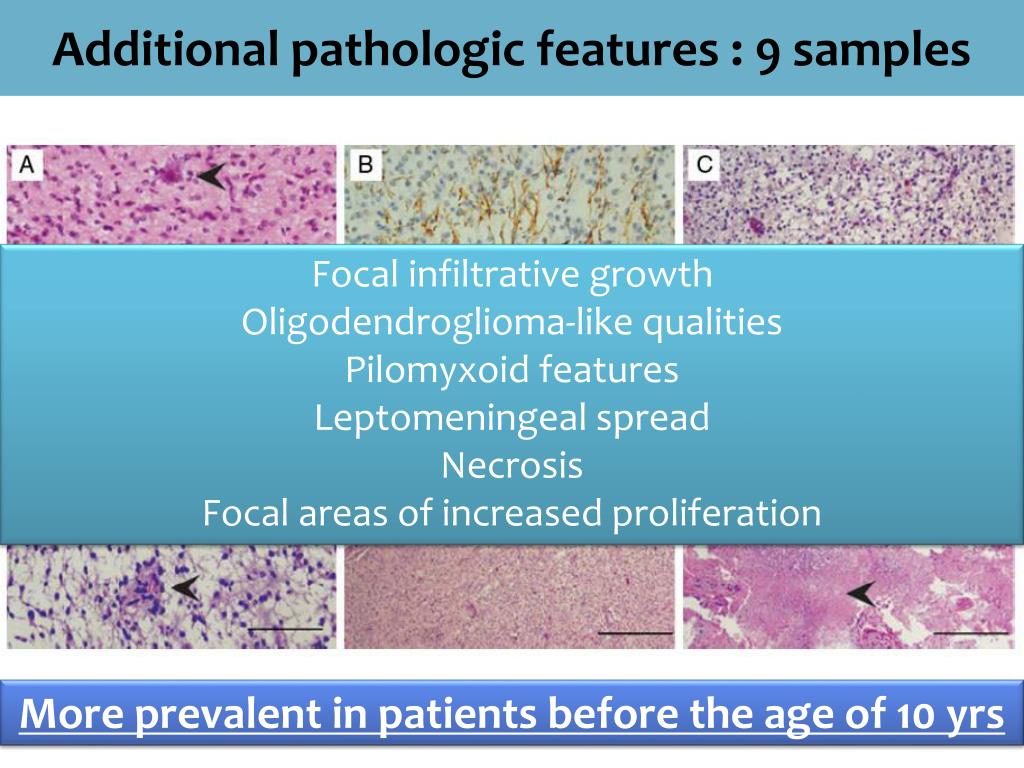 Additional pathologic features : 9 samples

A

B

C

Focal infiltrative growth
Oligodendroglioma-like qualities
Pilomyxoid features
Leptomeningeal spread
Necrosis
Focal areas of increased proliferation

More prevalent in patients before the age of 10 yrs